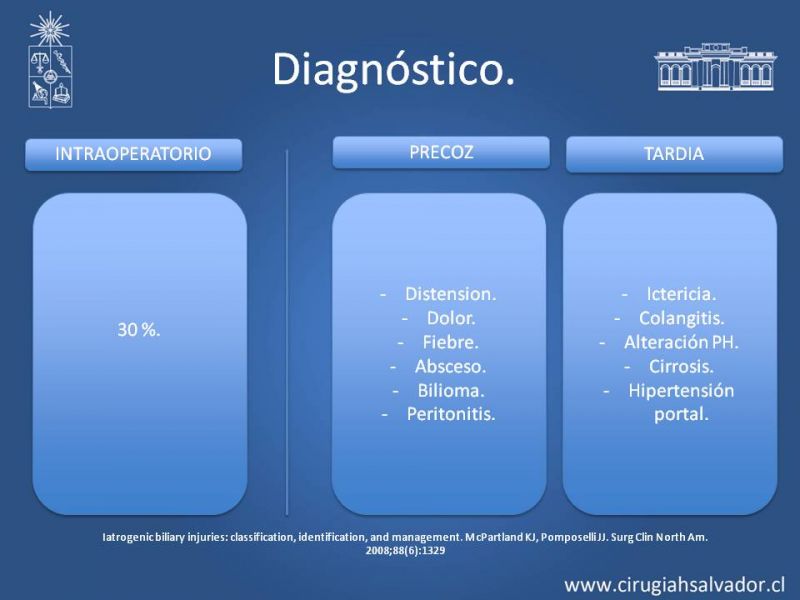 Diagnóstico.

INTRAOPERATORIO

30 %.

PRECOZ

- Distension.
- Dolor.
- Fiebre.
- Absceso.
- Bilioma.
- Peritonitis.

TARDIA

- Ictericia.
- Colangitis.
- Alteración PH.
- Cirrosis.
- Hipertensión portal.

Iatrogenic biliary injuries: classification, identification, and management. McPartland KJ, Pomposelli JJ. Surg Clin North Am. 2008;88(6):1329

www.cirugiahsalvador.cl